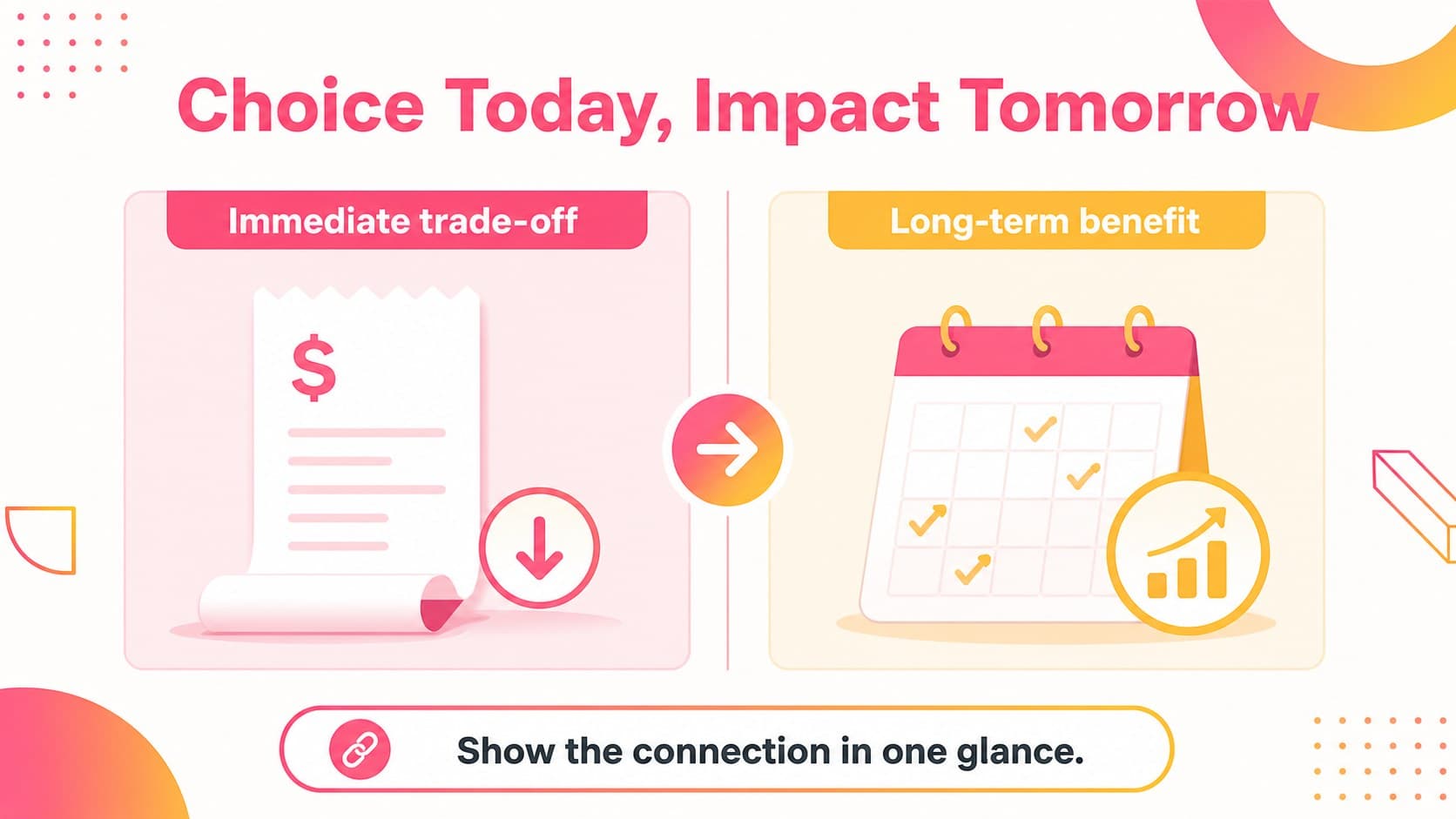 Choice Today, Impact Tomorrow

Immediate trade-off

$

Long-term benefit

Show the connection in one glance.